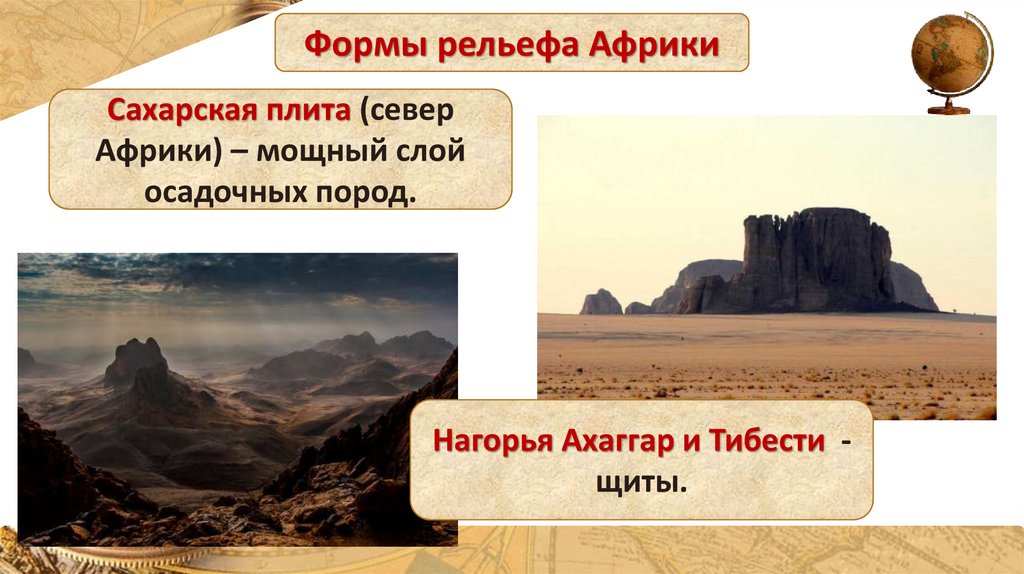 Формы рельефа Африки

Сахарская плита (север Африки) – мощный слой осадочных пород.

Нагорья Ахаггар и Тибести - щиты.